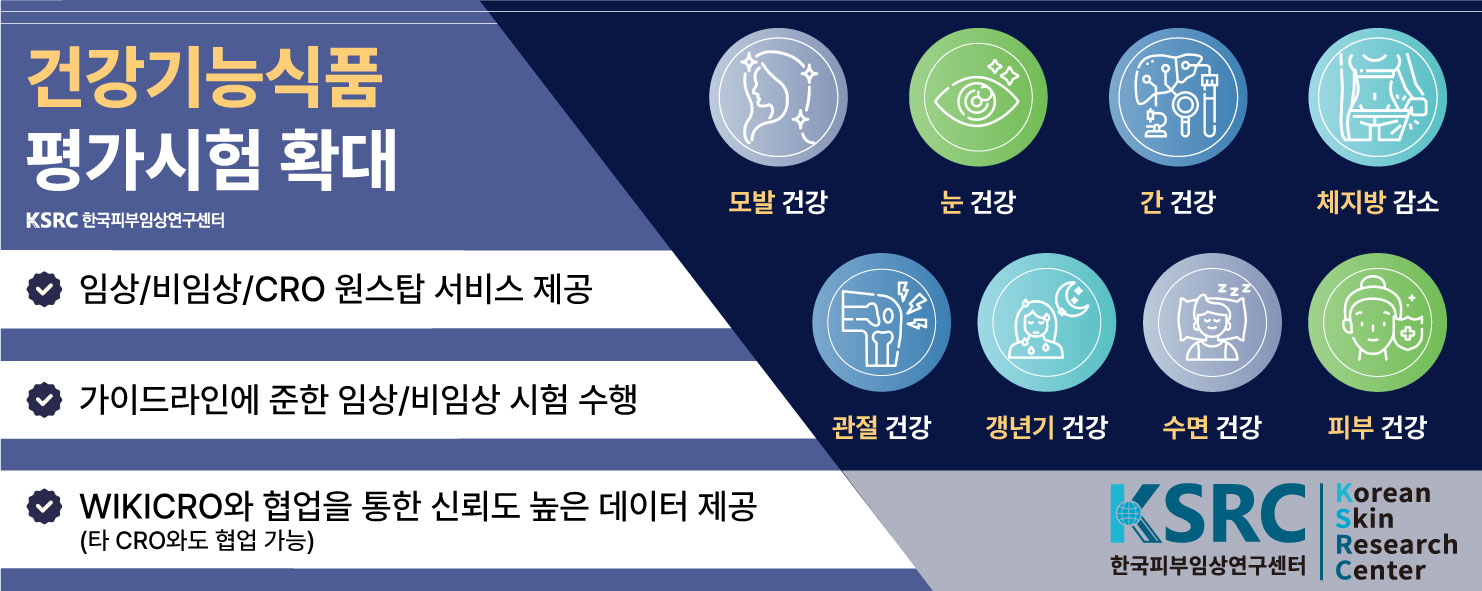 건강기능식품
평가시험 확대

KSRC 한국피부임상연구센터

임상/비임상/CRO 원스탑 서비스 제공

가이드라인에 준한 임상/비임상 시험 수행

WIKICRO와 협업을 통한 신뢰도 높은 데이터 제공
(타 CRO와도 협업 가능)

모발 건강

눈 건강

간 건강

체지방 감소

관절 건강

갱년기 건강

수면 건강

피부 건강

KSRC
한국피부임상연구센터

Korean
Skin
Research
Center